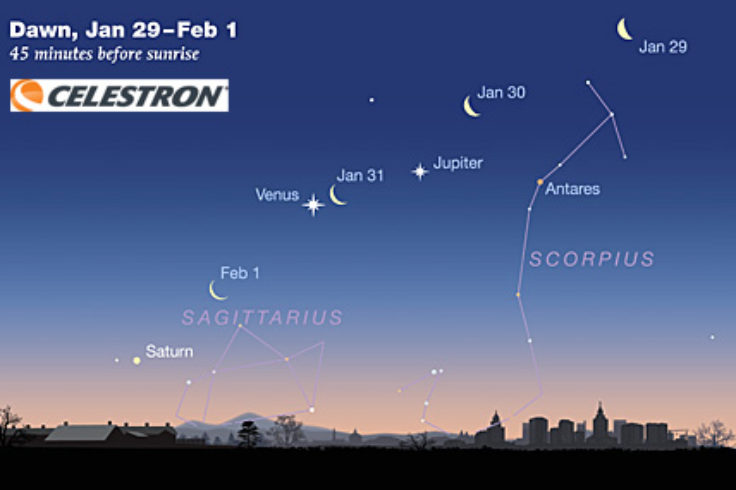 Dawn, Jan 29–Feb 1
45 minutes before sunrise

CELESTRON

Jan 29

Jan 30

Jupiter

Jan 31

Venus

Antares

SCORPIUS

Feb 1

SAGITTARIUS

Saturn